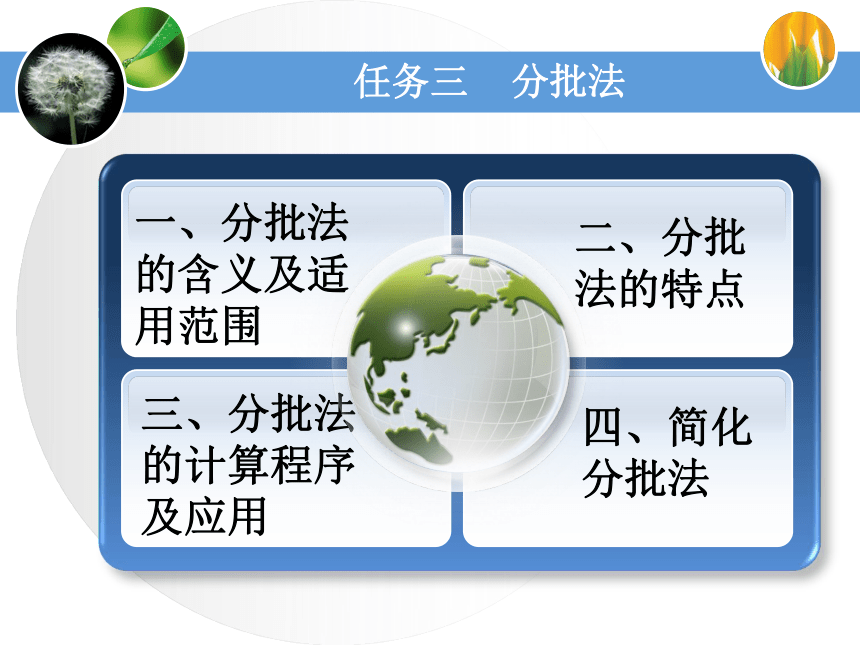 任务三　分批法

一、分批法的含义及适用范围

二、分批法的特点

三、分批法的计算程序及应用

四、简化分批法